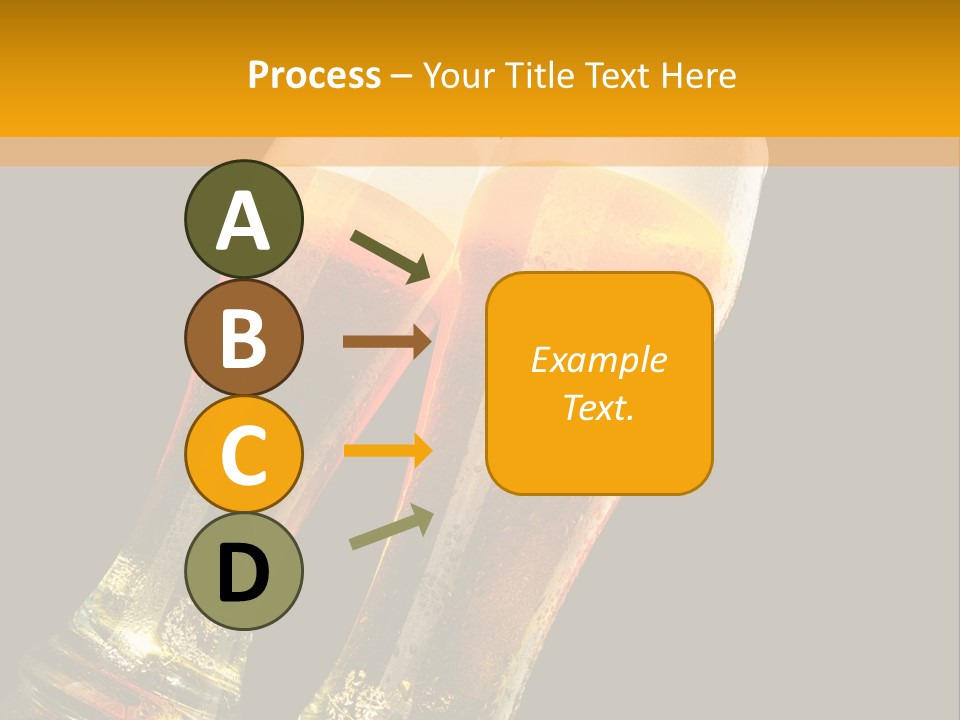 Process – Your Title Text Here

A

B

C

D

Example Text.